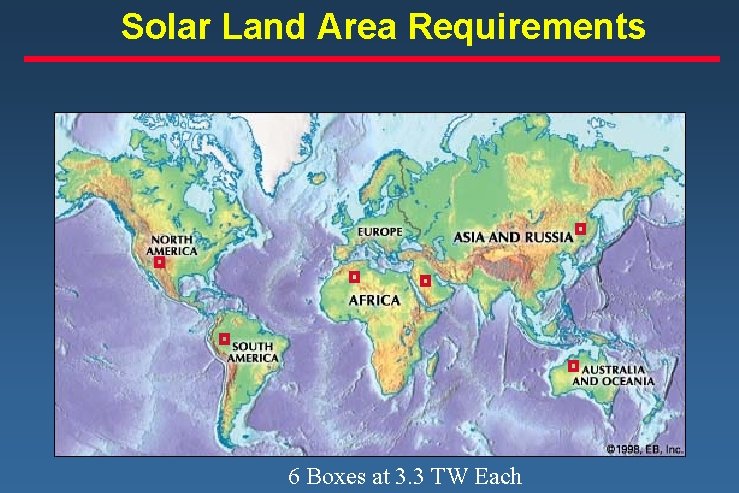 Solar Land Area Requirements

NORTH AMERICA

EUROPE

ASIA AND RUSSIA

AFRICA

SOUTH AMERICA

AUSTRALIA AND OCEANIA

©1998, EB, Inc.

6 Boxes at 3.3 TW Each